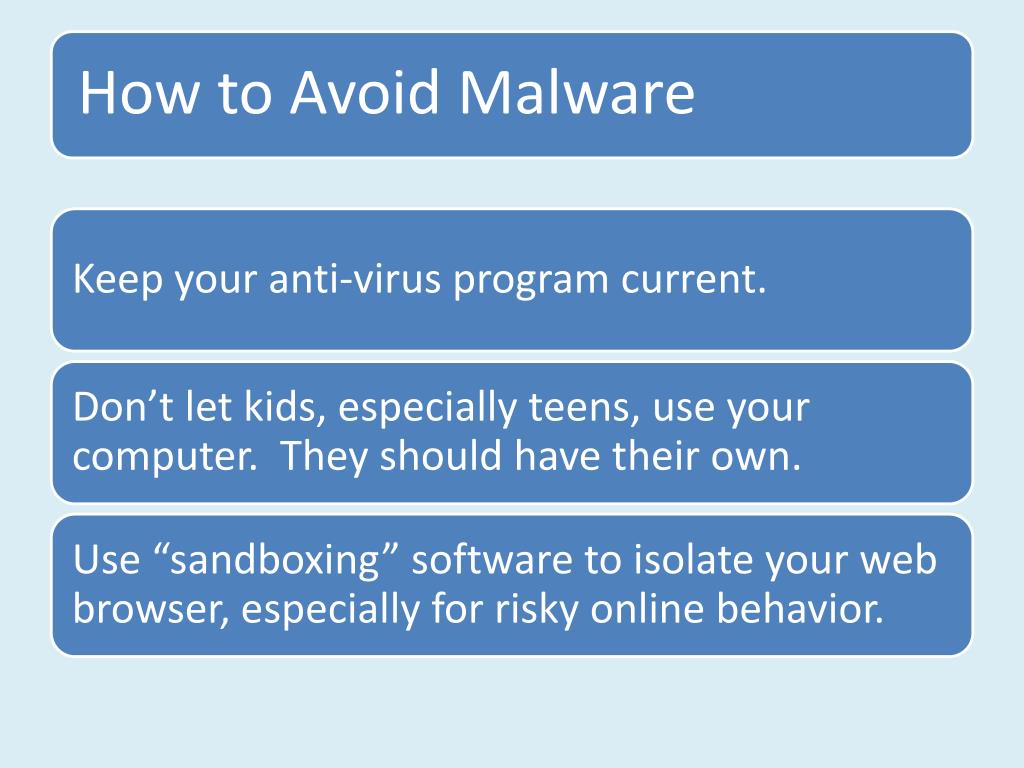 How to Avoid Malware

Keep your anti-virus program current.

Don’t let kids, especially teens, use your computer.  They should have their own.

Use “sandboxing” software to isolate your web browser, especially for risky online behavior.